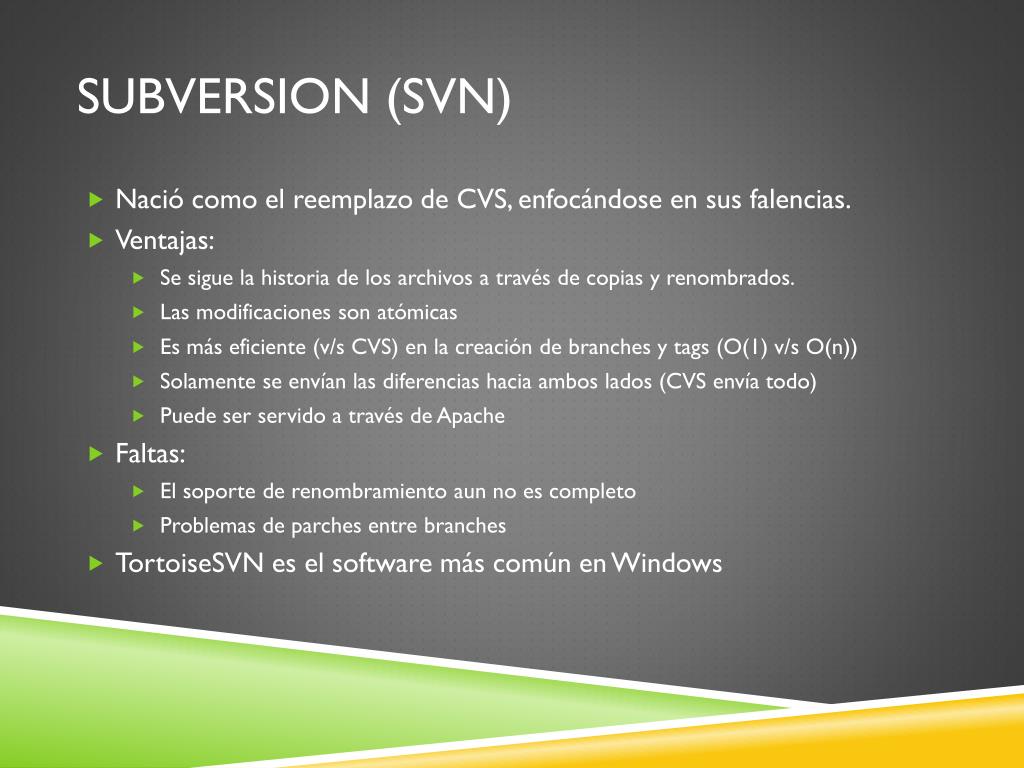 SUBVERSION (SVN)

Nació como el reemplazo de CVS, enfocándose en sus falencias.

Ventajas:

Se sigue la historia de los archivos a través de copias y renombrados.

Las modificaciones son atómicas

Es más eficiente (v/s CVS) en la creación de branches y tags (O(1) v/s O(n))

Solamente se envían las diferencias hacia ambos lados (CVS envía todo)

Puede ser servido a través de Apache

Faltas:

El soporte de renombramiento aun no es completo

Problemas de parches entre branches

TortoiseSVN es el software más común en Windows